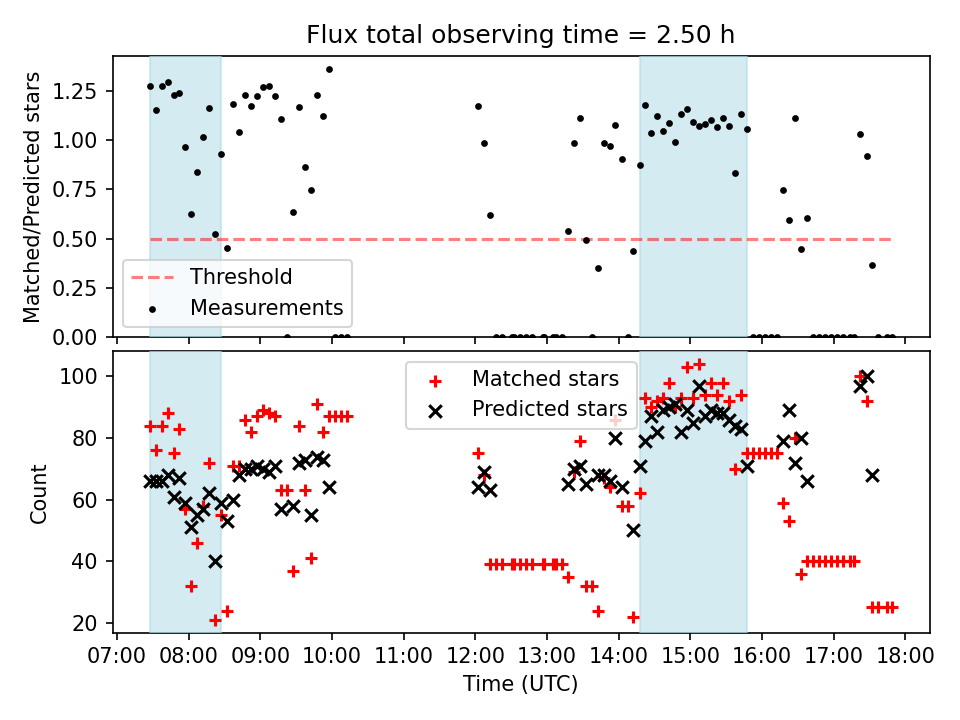 Flux total observing time = 2.50 h

Matched/Predicted stars

1.25
1.00
0.75
0.50
0.25
0.00

Threshold
Measurements

Count

100
80
60
40
20

Matched stars
Predicted stars

07:00 08:00 09:00 10:00 11:00 12:00 13:00 14:00 15:00 16:00 17:00 18:00

Time (UTC)